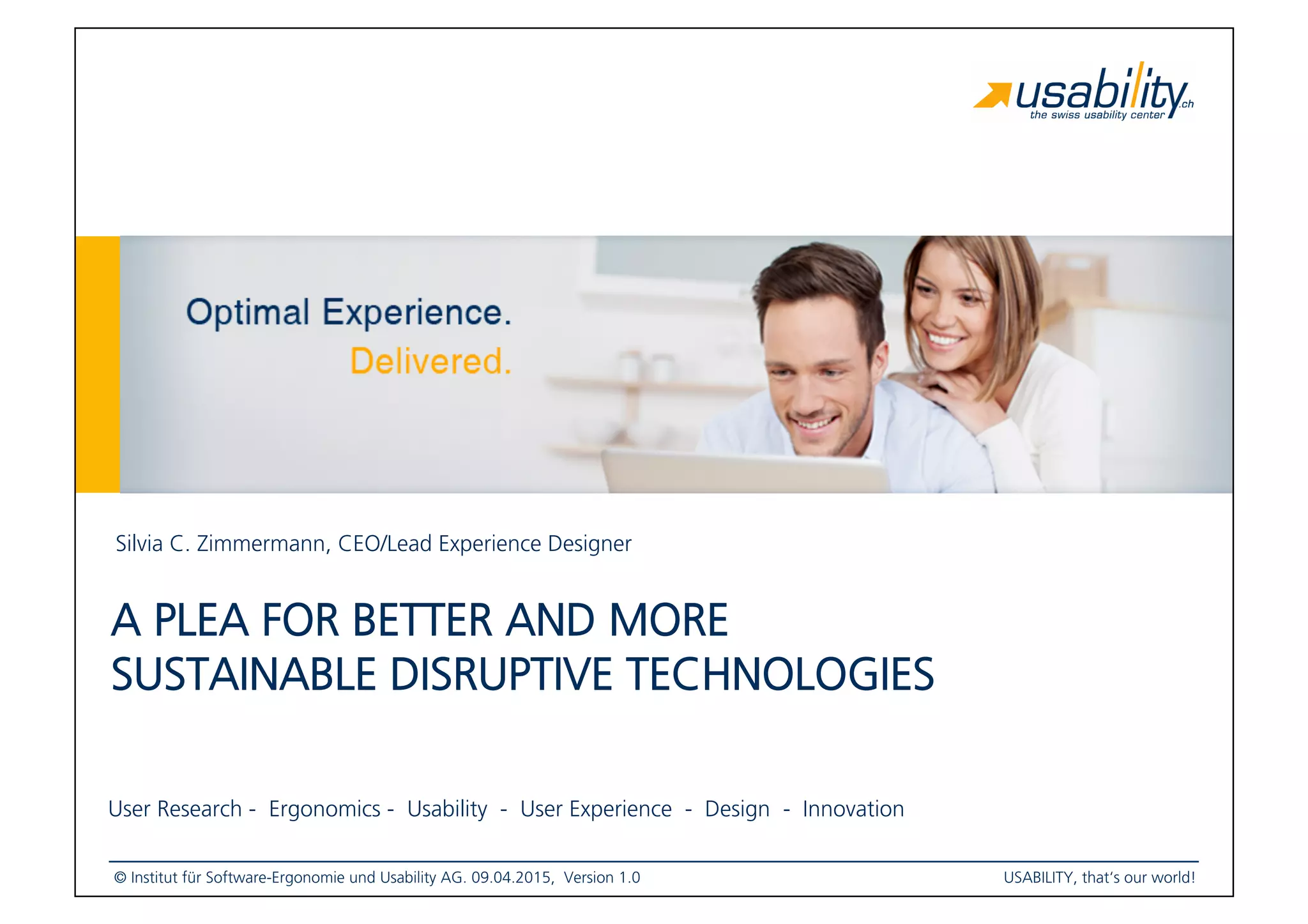 usability.ch
the swiss usability center

Optimal Experience.
Delivered.

Silvia C. Zimmermann, CEO/Lead Experience Designer

A PLEA FOR BETTER AND MORE SUSTAINABLE DISRUPTIVE TECHNOLOGIES

User Research - Ergonomics - Usability - User Experience - Design - Innovation

© Institut für Software-Ergonomie und Usability AG. 09.04.2015, Version 1.0

USABILITY, that's our world!